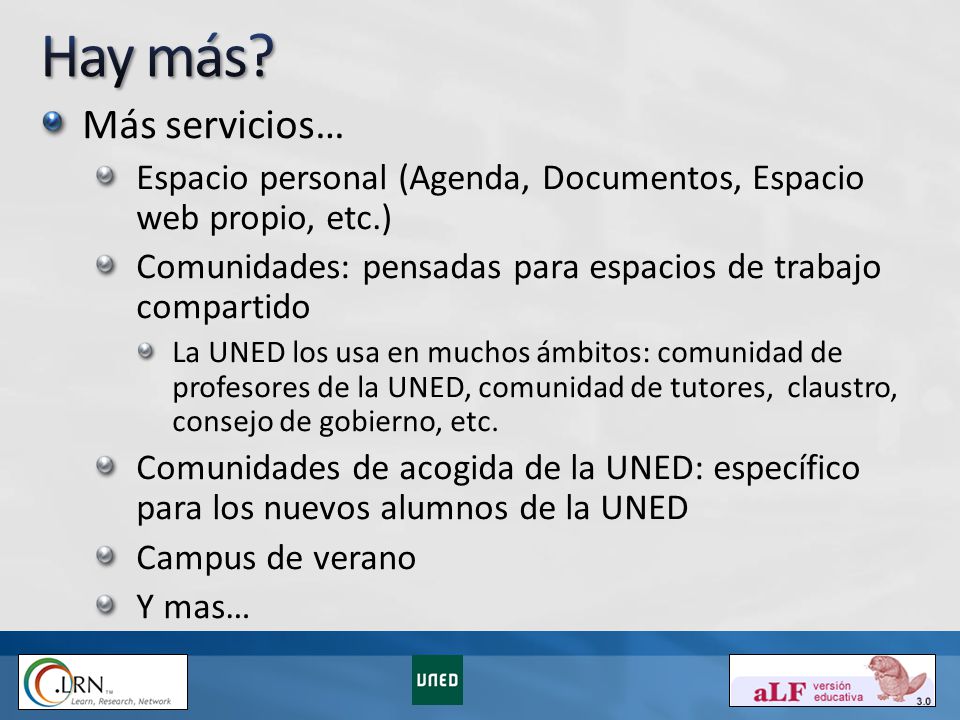 Hay más?

Más servicios…

Espacio personal (Agenda, Documentos, Espacio web propio, etc.)

Comunidades: pensadas para espacios de trabajo compartido

La UNED los usa en muchos ámbitos: comunidad de profesores de la UNED, comunidad de tutores, claustro, consejo de gobierno, etc.

Comunidades de acogida de la UNED: específico para los nuevos alumnos de la UNED

Campus de verano

Y mas…

.LRN™ Learn, Research, Network

UNED

aLF versión educativa 3.0